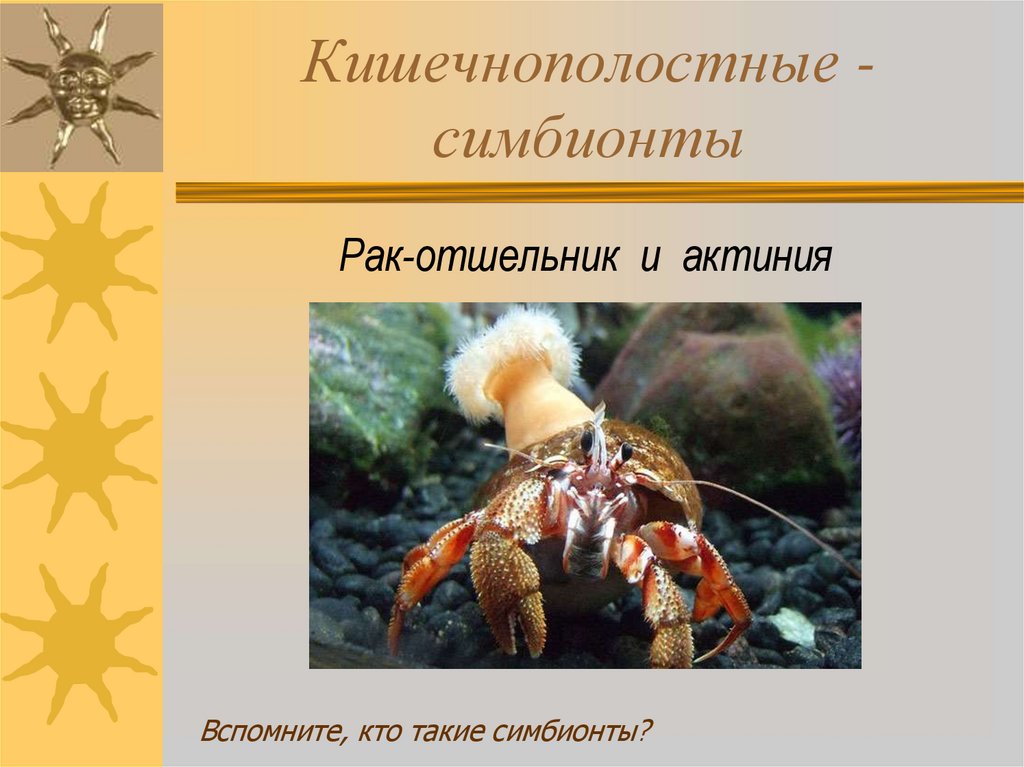 Кишечнополостные - симбионты

Рак-отшельник и актиния

Вспомните, кто такие симбионты?